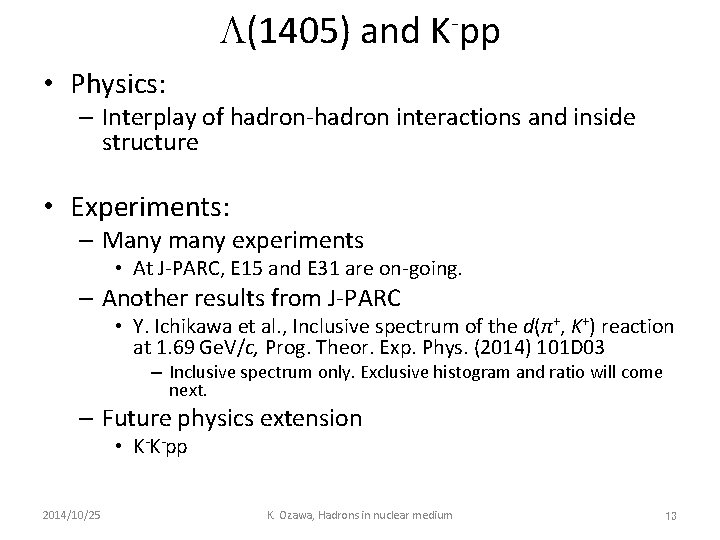 $\Lambda$(1405) and K$^-$pp

• Physics:
– Interplay of hadron-hadron interactions and inside structure

• Experiments:
– Many many experiments
• At J-PARC, E15 and E31 are on-going.
– Another results from J-PARC
• Y. Ichikawa et al., Inclusive spectrum of the $d(\pi^+, K^+)$ reaction at 1.69 GeV/$c$, Prog. Theor. Exp. Phys. (2014) 101D03
– Inclusive spectrum only. Exclusive histogram and ratio will come next.
– Future physics extension
• K$^-$K$^-$pp

2014/10/25 K. Ozawa, Hadrons in nuclear medium 13